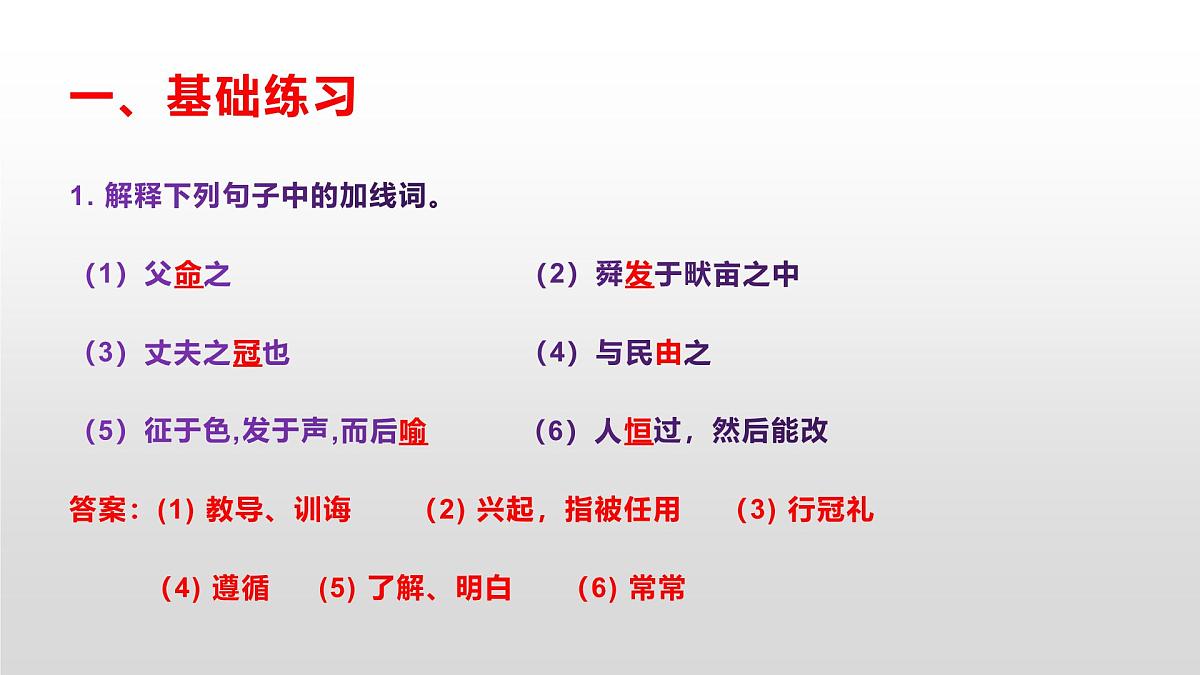 一、基础练习

1. 解释下列句子中的加线词。

（1）父命之

（2）舜发于畎亩之中

（3）丈夫之冠也

（4）与民由之

（5）征于色,发于声,而后喻

（6）人恒过，然后能改

答案：(1) 教导、训诲　(2) 兴起，指被任用　(3) 行冠礼

(4) 遵循　(5) 了解、明白　(6) 常常